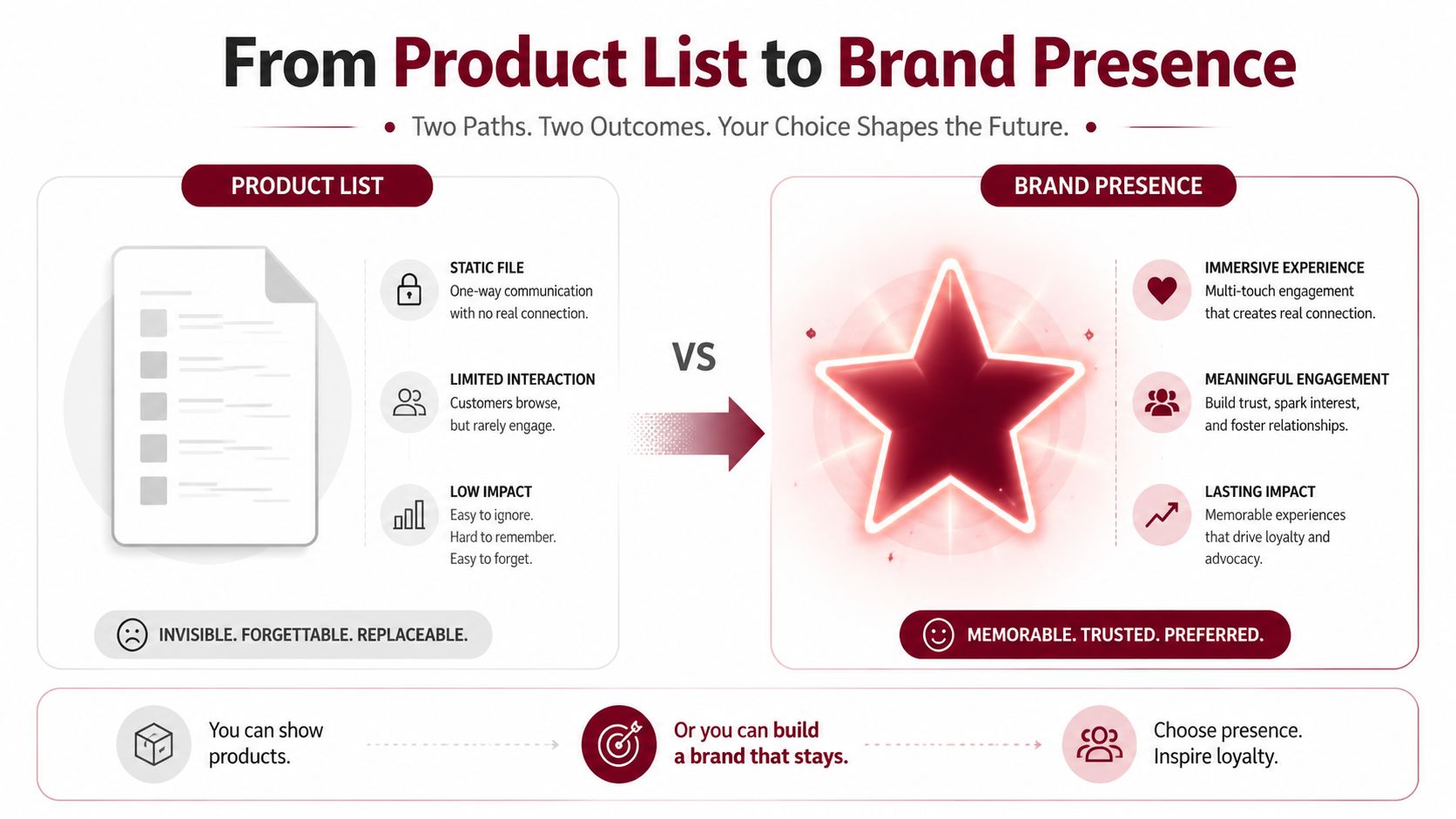 From Product List to Brand Presence

Two Paths. Two Outcomes. Your Choice Shapes the Future.

PRODUCT LIST

STATIC FILE
One-way communication with no real connection.

LIMITED INTERACTION
Customers browse, but rarely engage.

LOW IMPACT
Easy to ignore. Hard to remember. Easy to forget.

INVISIBLE. FORGETTABLE. REPLACEABLE.

VS

BRAND PRESENCE

IMMERSIVE EXPERIENCE
Multi-touch engagement that creates real connection.

MEANINGFUL ENGAGEMENT
Build trust, spark interest, and foster relationships.

LASTING IMPACT
Memorable experiences that drive loyalty and advocacy.

MEMORABLE. TRUSTED. PREFERRED.

You can show products.

Or you can build a brand that stays.

Choose presence. Inspire loyalty.